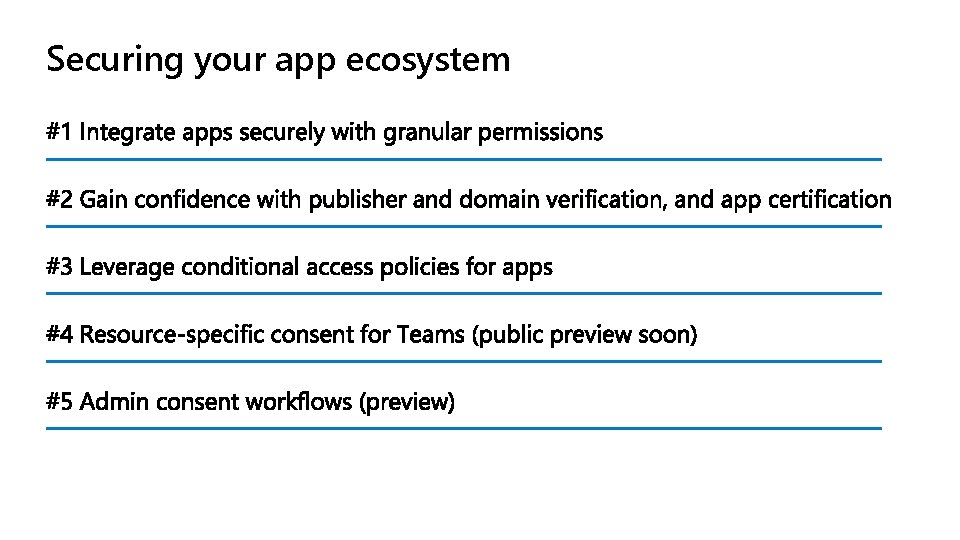 Securing your app ecosystem

#1 Integrate apps securely with granular permissions

#2 Gain confidence with publisher and domain verification, and app certification

#3 Leverage conditional access policies for apps

#4 Resource-specific consent for Teams (public preview soon)

#5 Admin consent workflows (preview)